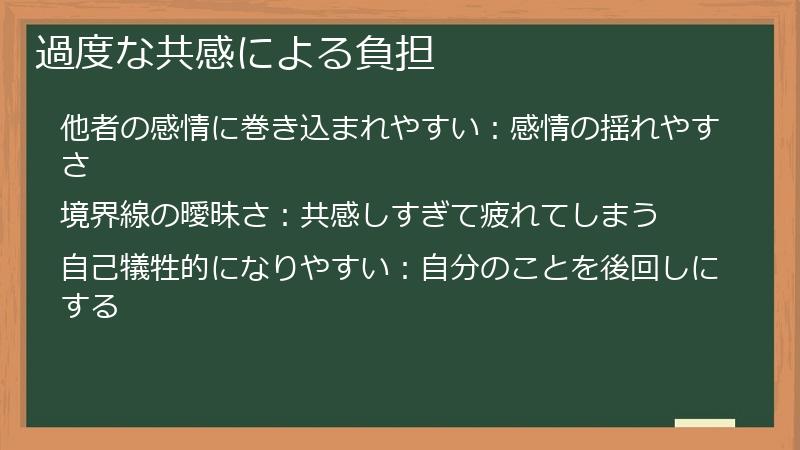 過度な共感による負担

他者の感情に巻き込まれやすい：感情の揺れやすさ

境界線の曖昧さ：共感しすぎて疲れてしまう

自己犠牲的になりやすい：自分のことを後回しにする